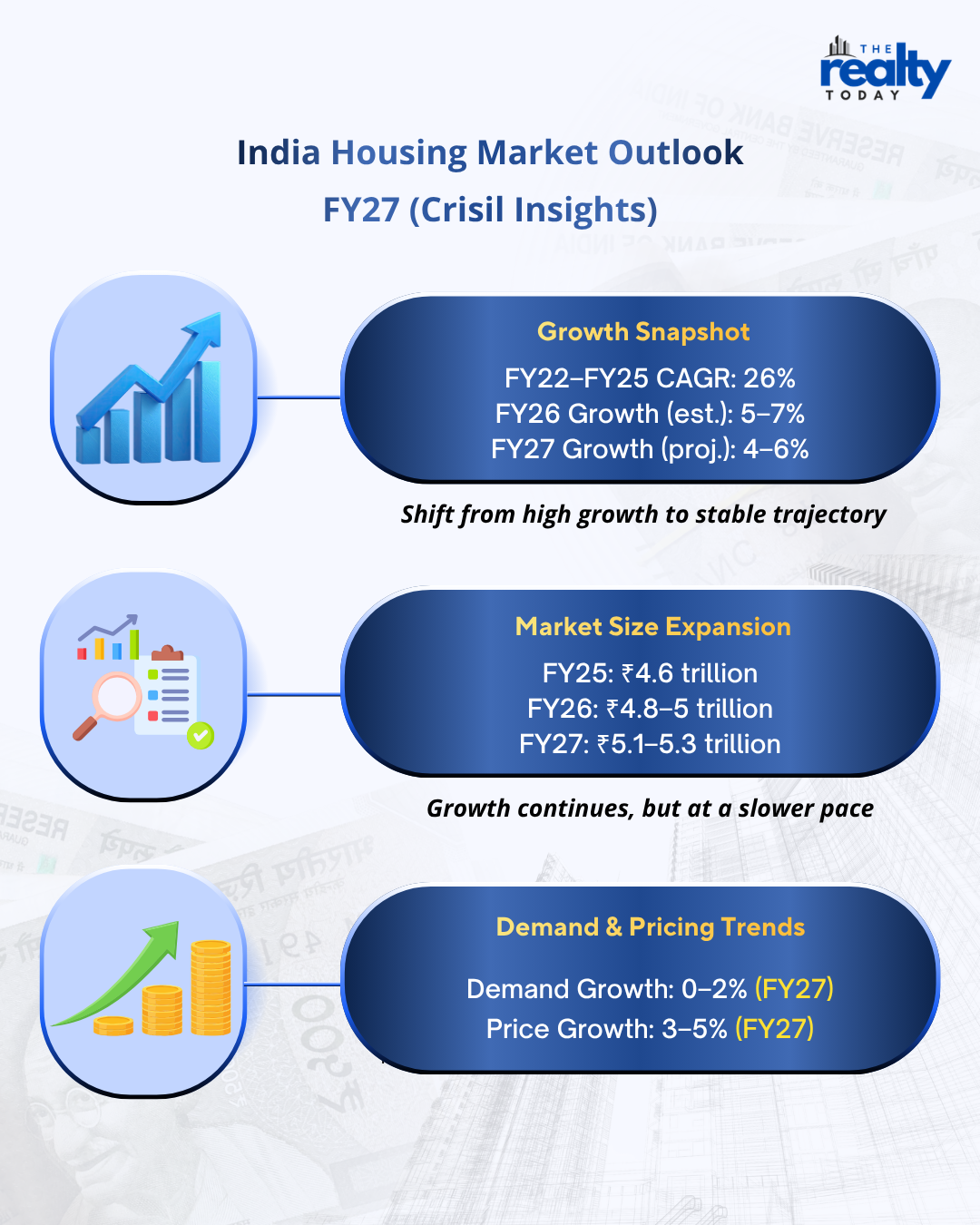 THE realty TODAY

India Housing Market Outlook
FY27 (Crisil Insights)

Growth Snapshot

FY22–FY25 CAGR: 26%
FY26 Growth (est.): 5–7%
FY27 Growth (proj.): 4–6%

Shift from high growth to stable trajectory

Market Size Expansion

FY25: ₹4.6 trillion
FY26: ₹4.8–5 trillion
FY27: ₹5.1–5.3 trillion

Growth continues, but at a slower pace

Demand & Pricing Trends

Demand Growth: 0–2% (FY27)
Price Growth: 3–5% (FY27)